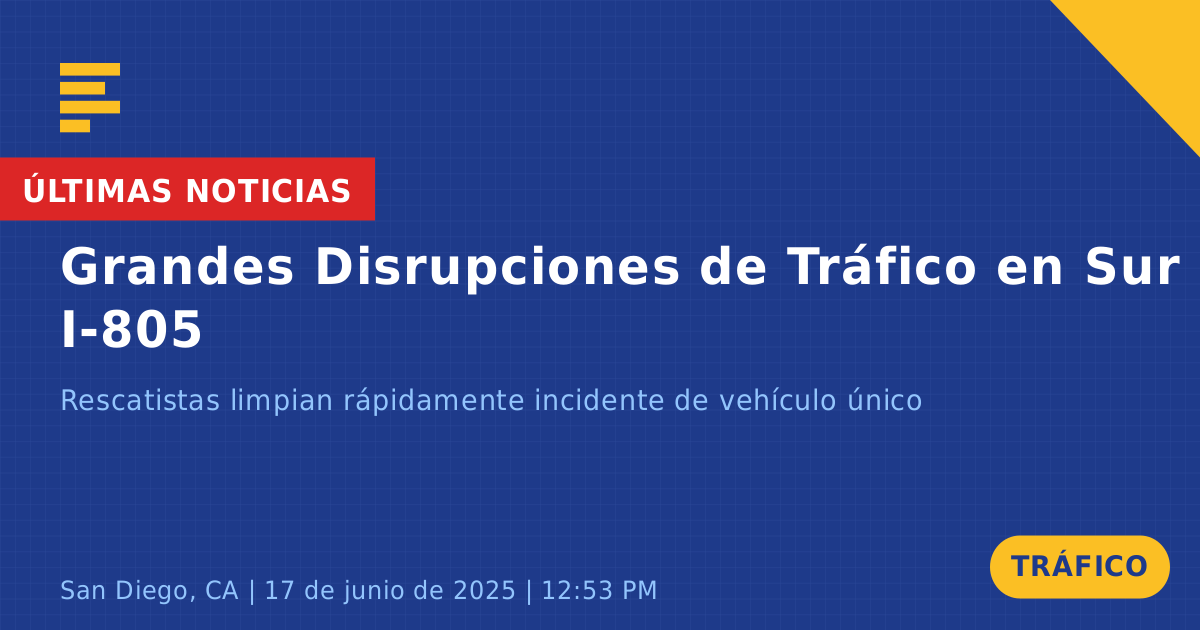 ÚLTIMAS NOTICIAS

Grandes Disrupciones de Tráfico en Sur I-805

Rescatistas limpian rápidamente incidente de vehículo único

San Diego, CA | 17 de junio de 2025 | 12:53 PM

TRÁFICO